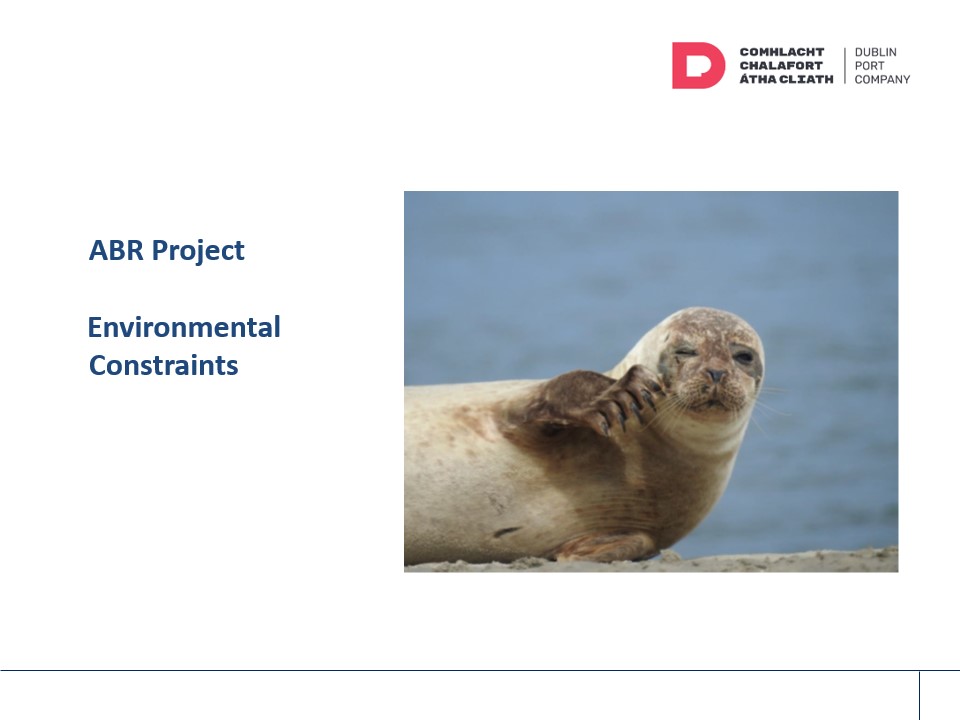 COMHLACHT CHALAFORT ÁTHA CLIATH
DUBLIN PORT COMPANY

ABR Project

Environmental Constraints